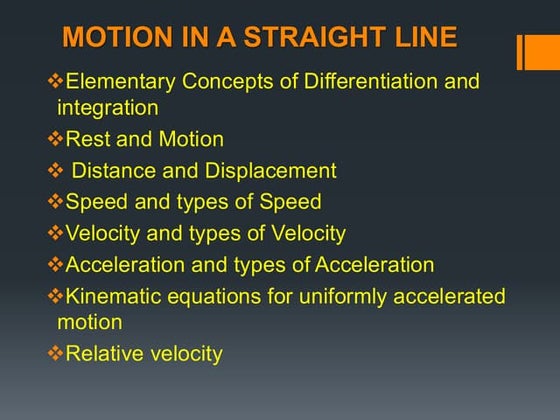 MOTION IN A STRAIGHT LINE

❖Elementary Concepts of Differentiation and integration
❖Rest and Motion
❖ Distance and Displacement
❖Speed and types of Speed
❖Velocity and types of Velocity
❖Acceleration and types of Acceleration
❖Kinematic equations for uniformly accelerated motion
❖Relative velocity